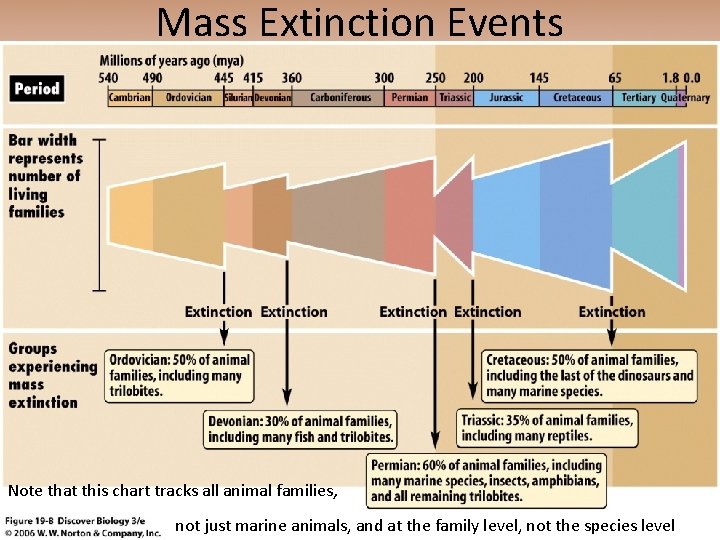 Mass Extinction Events

Millions of years ago (mya)

540 490 445 415 360 300 250 200 145 65 1.8 0.0

Period

Cambrian Ordovician Silurian Devonian Carboniferous Permian Triassic Jurassic Cretaceous Tertiary Quaternary

Bar width represents number of living families

Extinction Extinction Extinction Extinction Extinction

Groups experiencing mass extinction

Ordovician: 50% of animal families, including many trilobites.

Devonian: 30% of animal families, including many fish and trilobites.

Permian: 60% of animal families, including many marine species, insects, amphibians, and all remaining trilobites.

Triassic: 35% of animal families, including many reptiles.

Cretaceous: 50% of animal families, including the last of the dinosaurs and many marine species.

Note that this chart tracks all animal families,

not just marine animals, and at the family level, not the species level

Figure 19-8 Discover Biology 3/e
© 2006 W. W. Norton & Company, Inc.